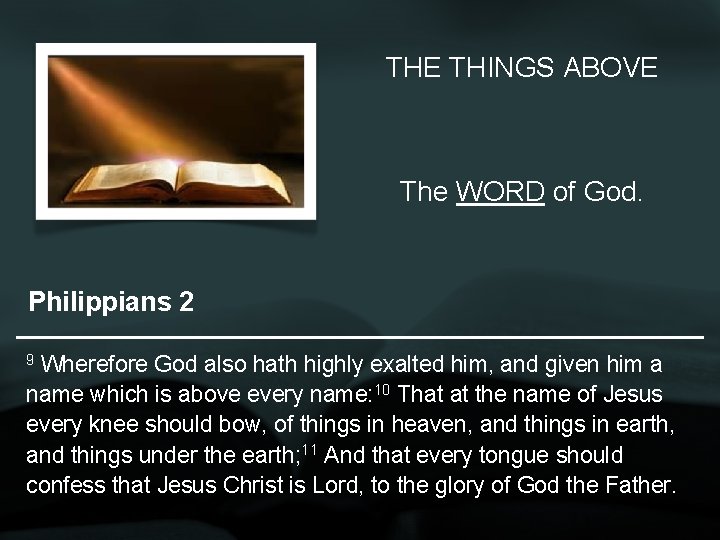 THE THINGS ABOVE

The WORD of God.

Philippians 2

$^{9}$ Wherefore God also hath highly exalted him, and given him a name which is above every name:$^{10}$ That at the name of Jesus every knee should bow, of things in heaven, and things in earth, and things under the earth;$^{11}$ And that every tongue should confess that Jesus Christ is Lord, to the glory of God the Father.